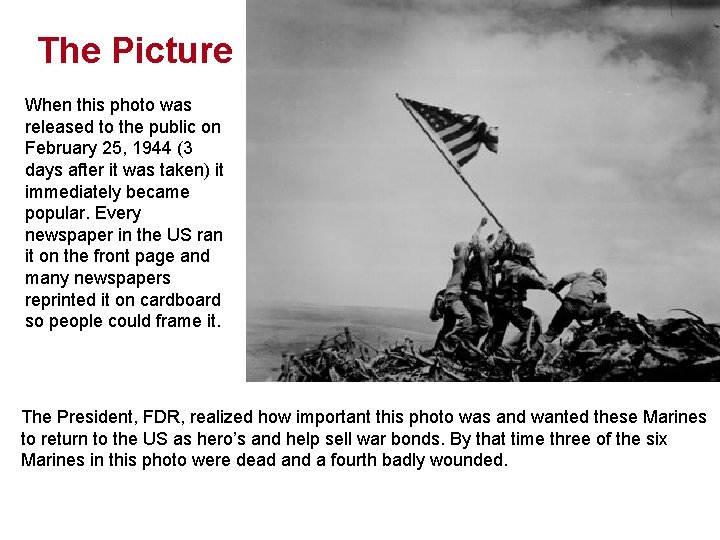 The Picture

When this photo was released to the public on February 25, 1944 (3 days after it was taken) it immediately became popular. Every newspaper in the US ran it on the front page and many newspapers reprinted it on cardboard so people could frame it.

The President, FDR, realized how important this photo was and wanted these Marines to return to the US as hero's and help sell war bonds. By that time three of the six Marines in this photo were dead and a fourth badly wounded.